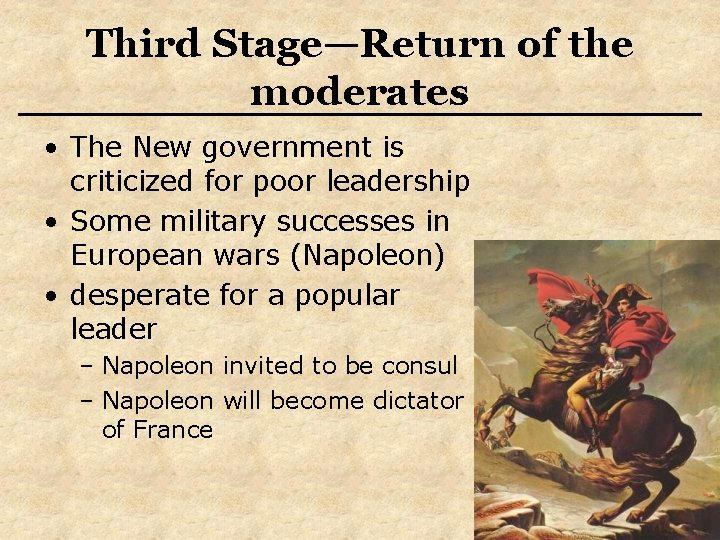 Third Stage—Return of the moderates

• The New government is criticized for poor leadership
• Some military successes in European wars (Napoleon)
• desperate for a popular leader
  – Napoleon invited to be consul
  – Napoleon will become dictator of France